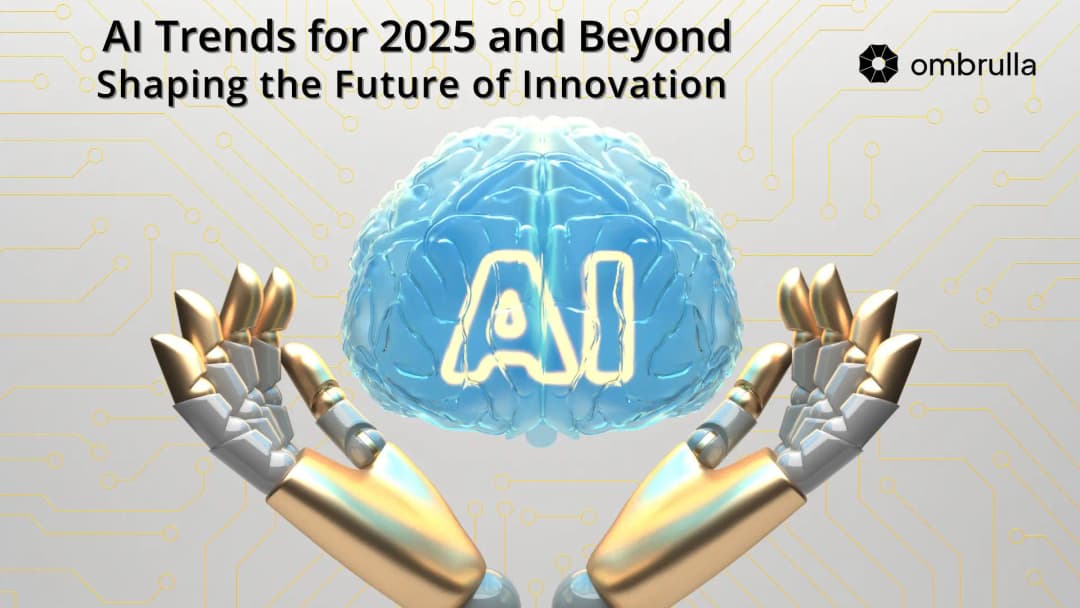 AI Trends for 2025 and Beyond
Shaping the Future of Innovation

ombrulla

AI